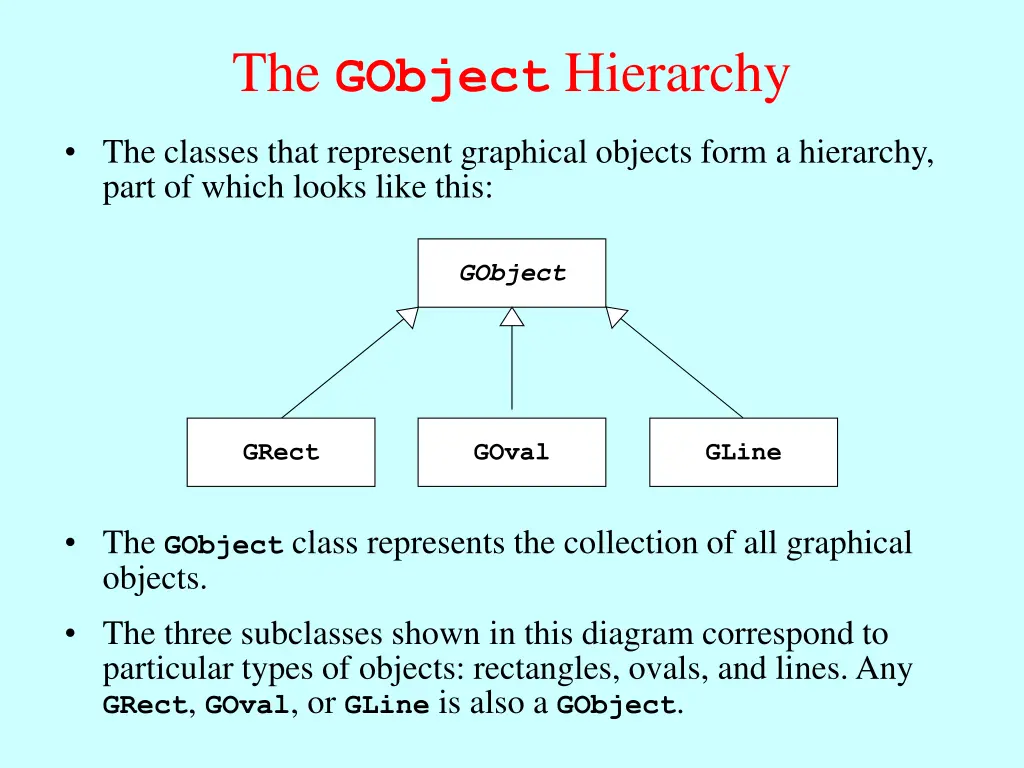 The GObject Hierarchy

• The classes that represent graphical objects form a hierarchy, part of which looks like this:

GObject

GRect

GOval

GLine

• The GObject class represents the collection of all graphical objects.

• The three subclasses shown in this diagram correspond to particular types of objects: rectangles, ovals, and lines. Any GRect, GOval, or GLine is also a GObject.